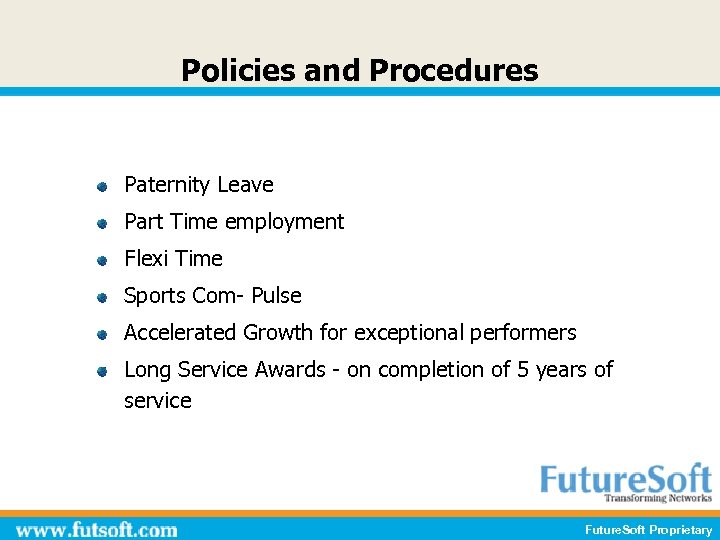 Policies and Procedures

- Paternity Leave
- Part Time employment
- Flexi Time
- Sports Com- Pulse
- Accelerated Growth for exceptional performers
- Long Service Awards - on completion of 5 years of service

FutureSoft
Transforming Networks

www.futsoft.com

FutureSoft Proprietary